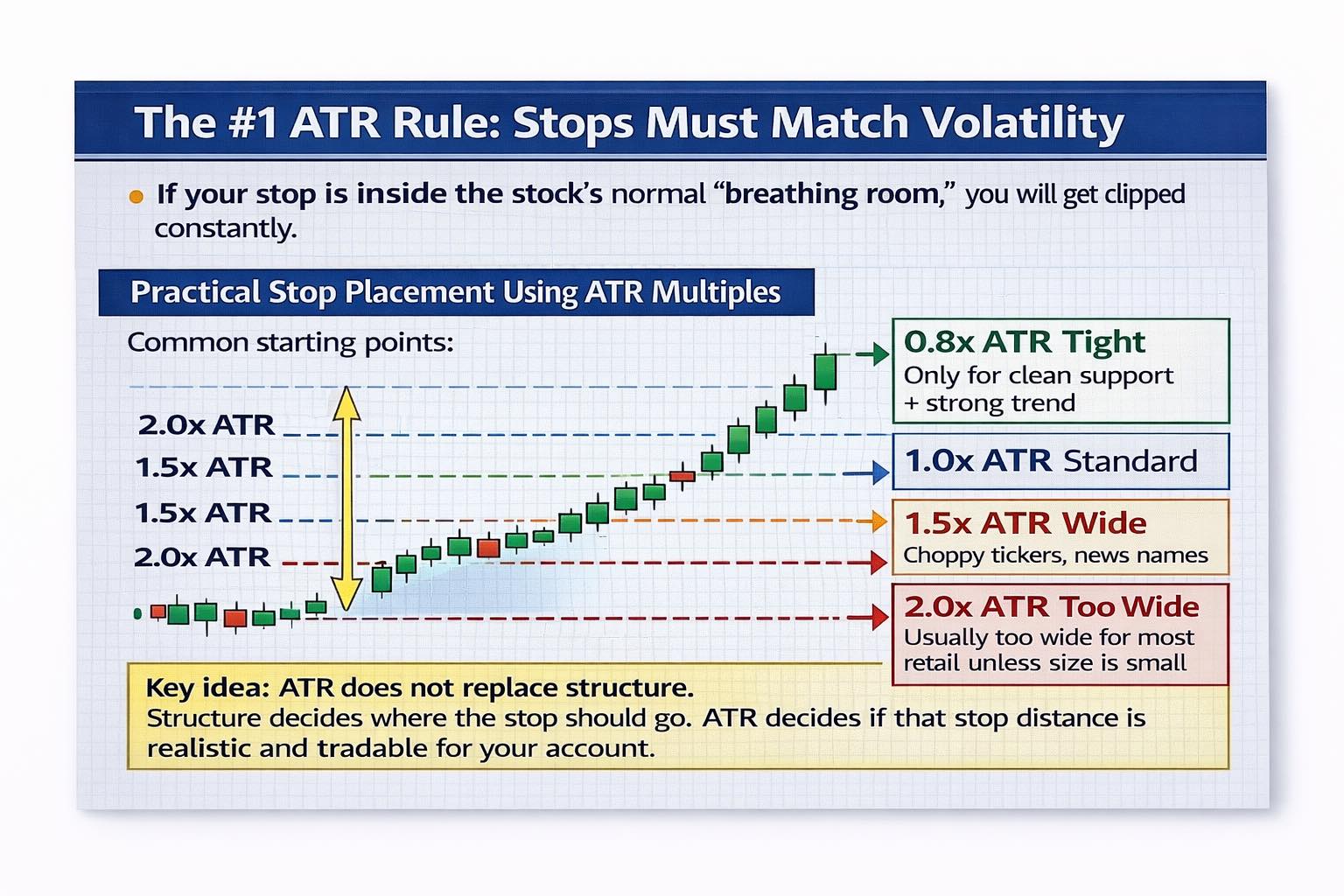 The #1 ATR Rule: Stops Must Match Volatility

If your stop is inside the stock's normal "breathing room," you will get clipped constantly.

Practical Stop Placement Using ATR Multiples

Common starting points:

2.0x ATR
1.5x ATR
1.5x ATR
2.0x ATR

0.8x ATR Tight
Only for clean support + strong trend

1.0x ATR Standard

1.5x ATR Wide
Choppy tickers, news names

2.0x ATR Too Wide
Usually too wide for most retail unless size is small

Key idea: ATR does not replace structure.
Structure decides where the stop should go. ATR decides if that stop distance is realistic and tradable for your account.